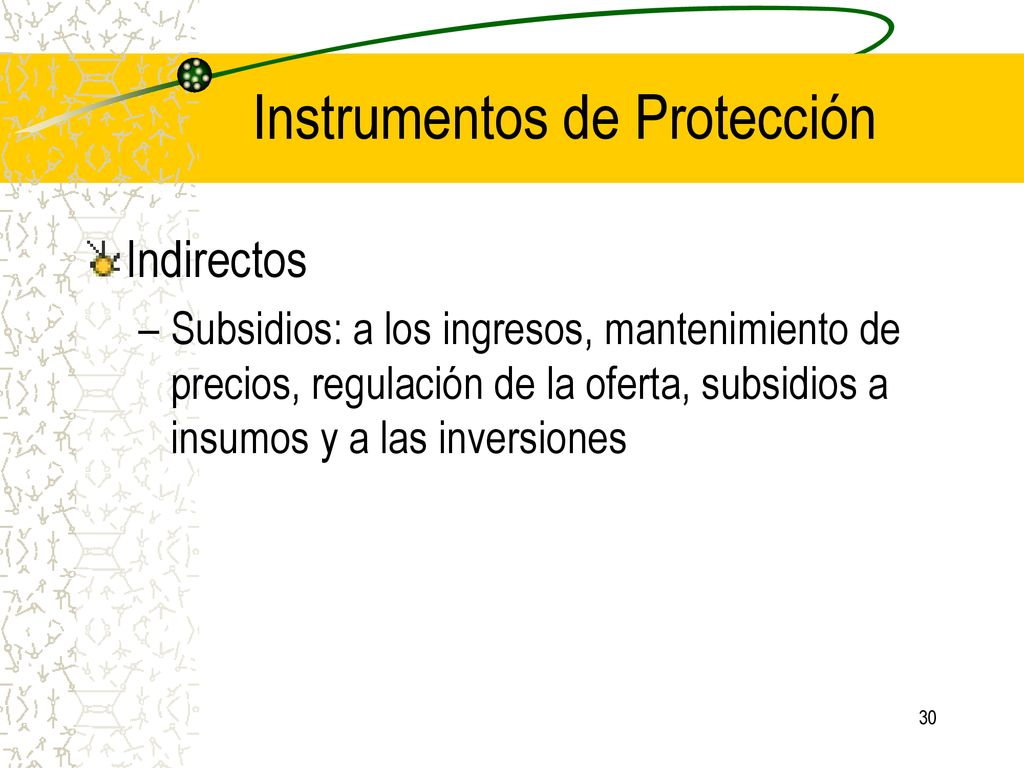 Instrumentos de Protección

Indirectos

– Subsidios: a los ingresos, mantenimiento de precios, regulación de la oferta, subsidios a insumos y a las inversiones

30